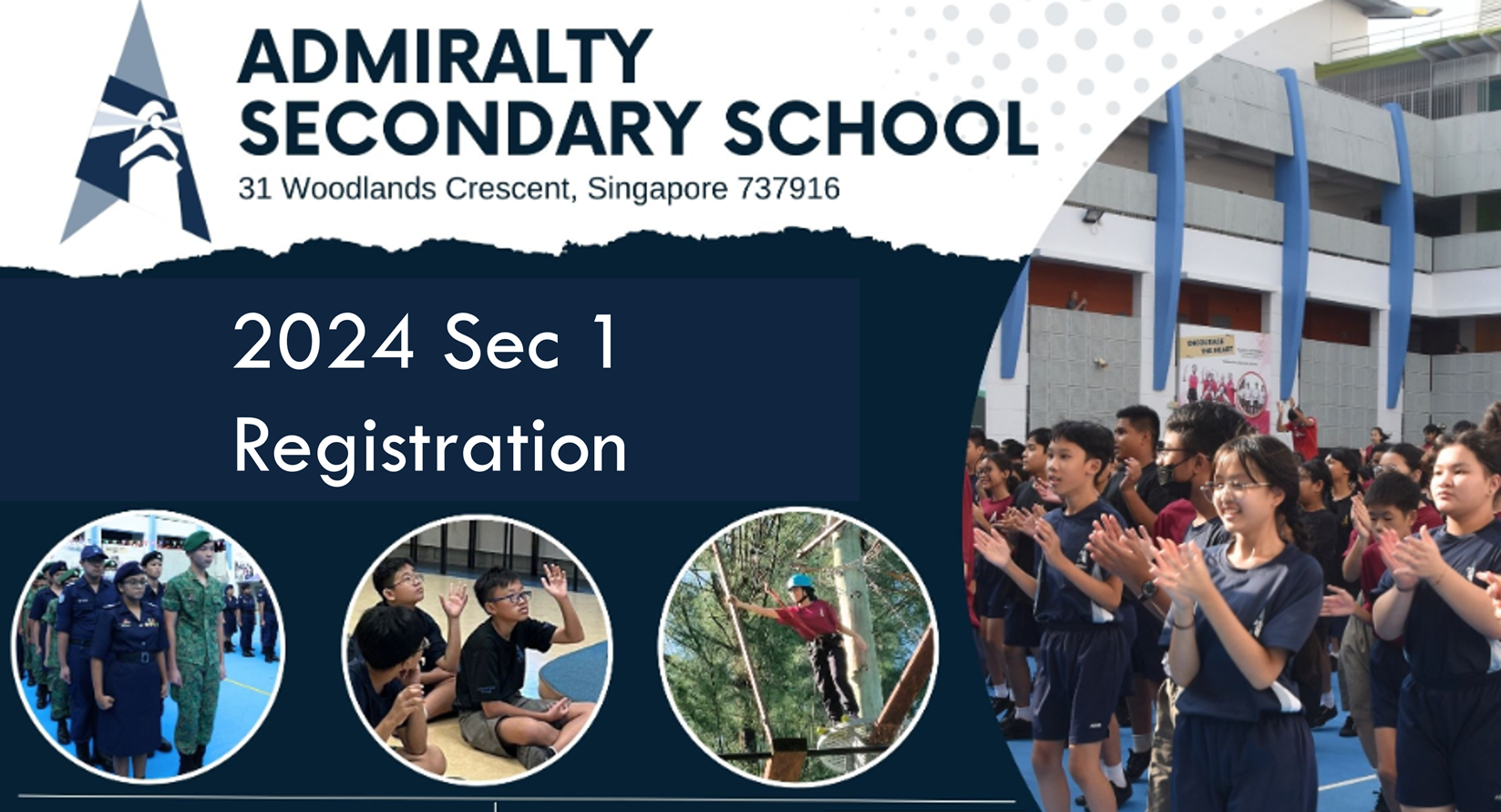 ADMIRALTY SECONDARY SCHOOL

31 Woodlands Crescent, Singapore 737916

2024 Sec 1 Registration

ENCOURAGE THE HEART